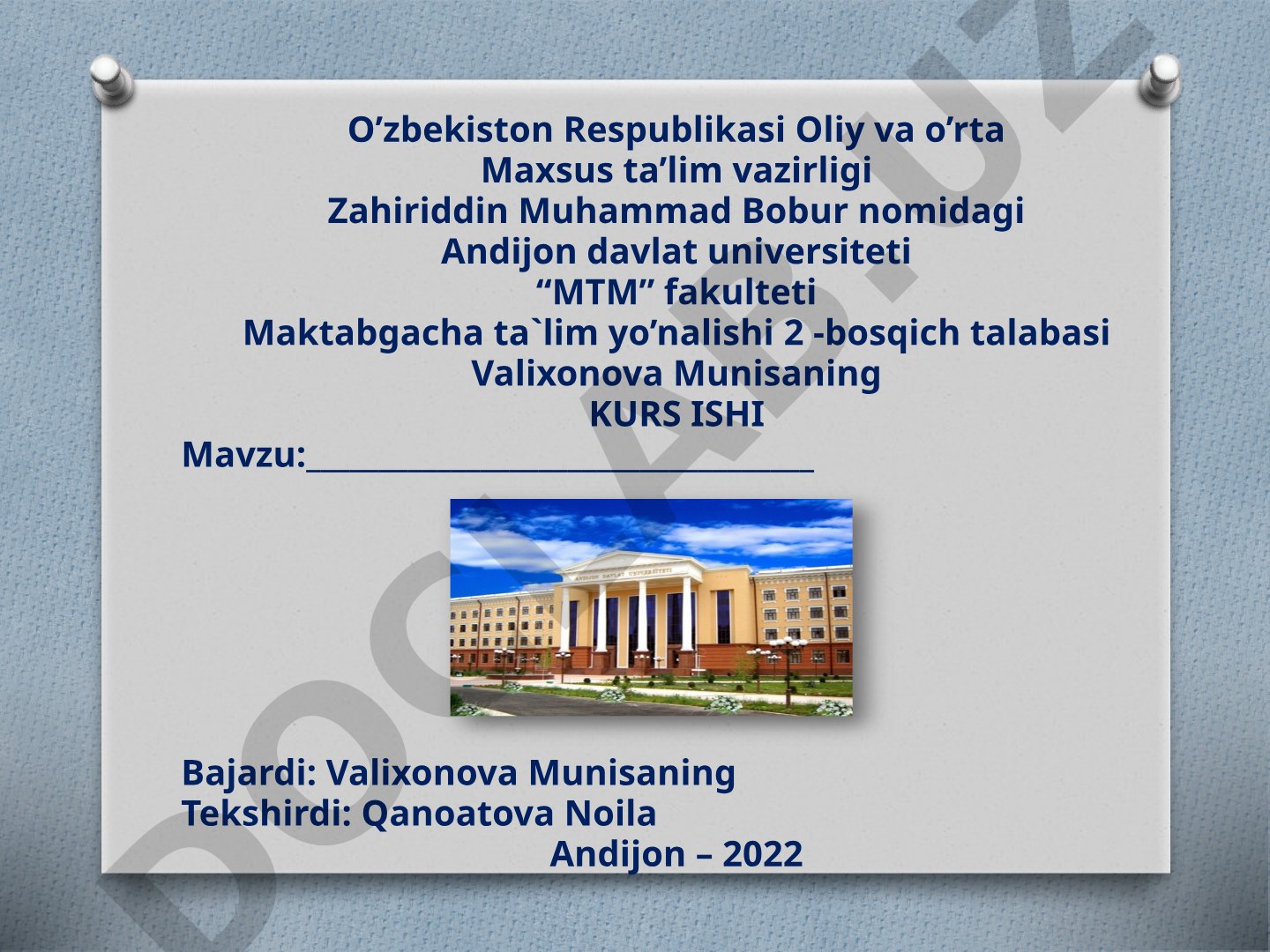 O’zbekiston Respublikasi Oliy va o’rta
Maxsus ta’lim vazirligi
Zahiriddin Muhammad Bobur nomidagi
Andijon davlat universiteti
“MTM” fakulteti
Maktabgacha ta`lim yo’nalishi 2 -bosqich talabasi
Valixonova Munisaning
KURS ISHI

Mavzu:________________________________

ANDIJON DAVLAT UNIVERSITETI

Bajardi: Valixonova Munisaning
Tekshirdi: Qanoatova Noila
Andijon – 2022

DOCLAB.UZ